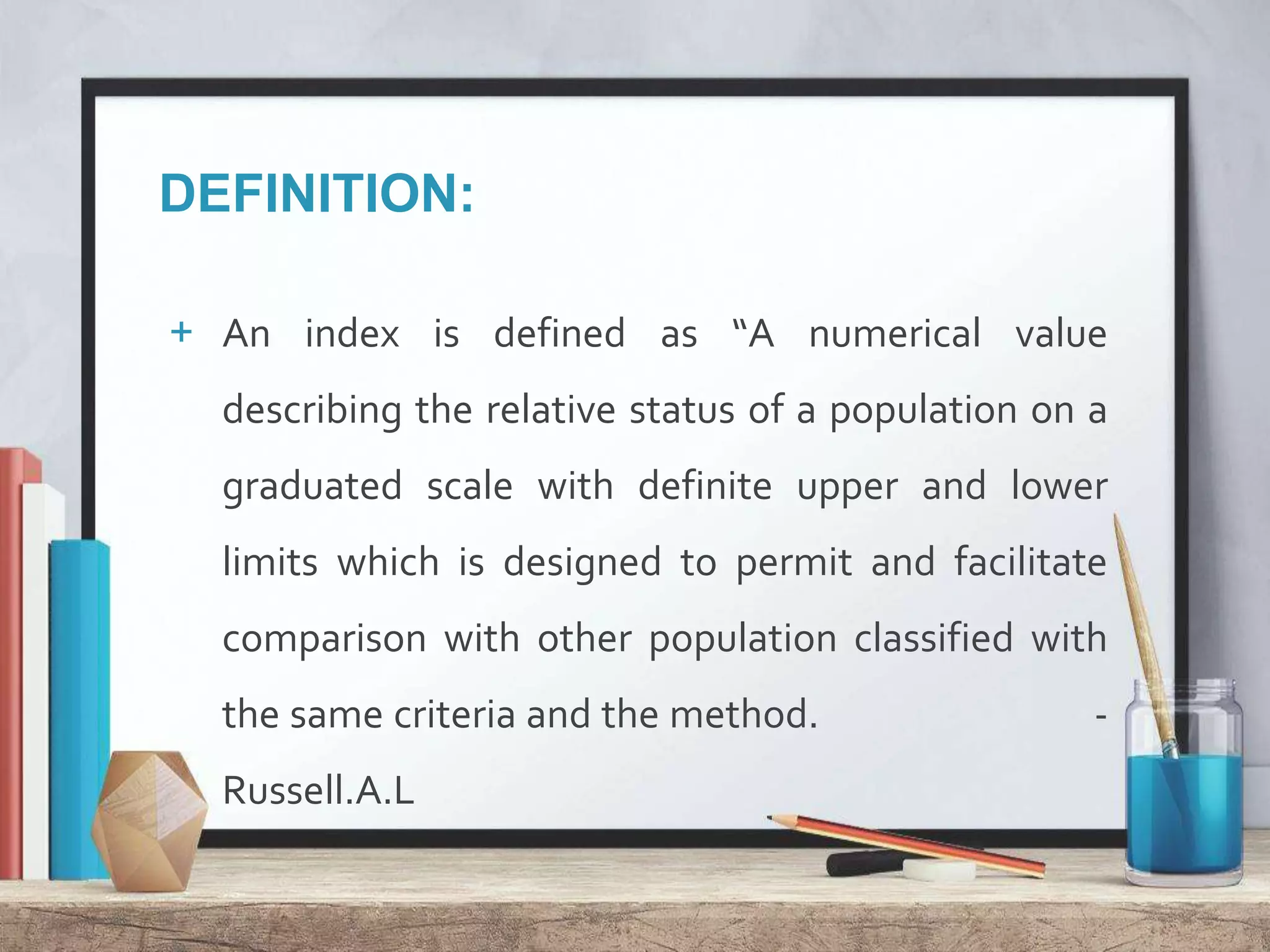 DEFINITION:

+ An index is defined as “A numerical value describing the relative status of a population on a graduated scale with definite upper and lower limits which is designed to permit and facilitate comparison with other population classified with the same criteria and the method. - Russell.A.L